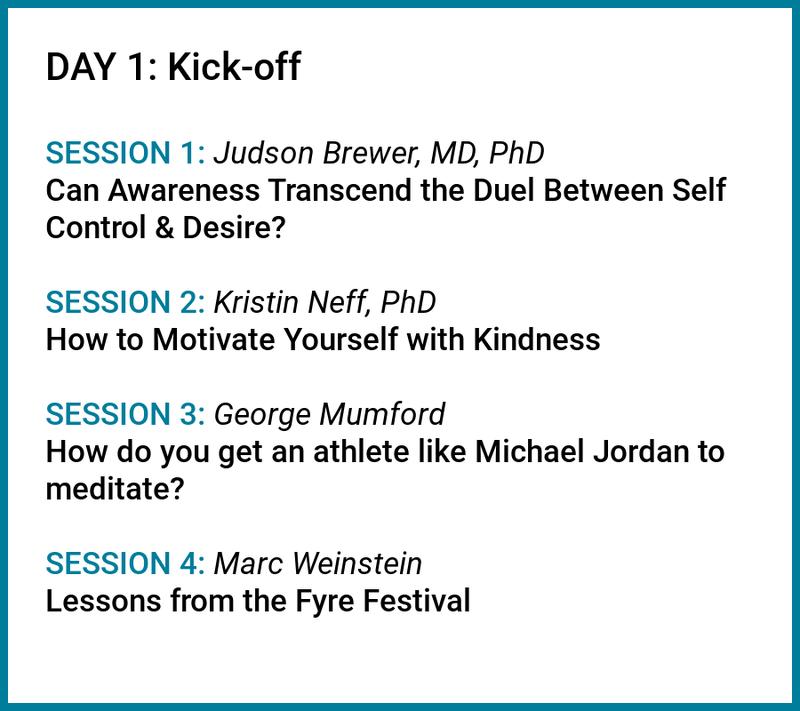 DAY 1: Kick-off

SESSION 1: Judson Brewer, MD, PhD
Can Awareness Transcend the Duel Between Self Control & Desire?

SESSION 2: Kristin Neff, PhD
How to Motivate Yourself with Kindness

SESSION 3: George Mumford
How do you get an athlete like Michael Jordan to meditate?

SESSION 4: Marc Weinstein
Lessons from the Fyre Festival